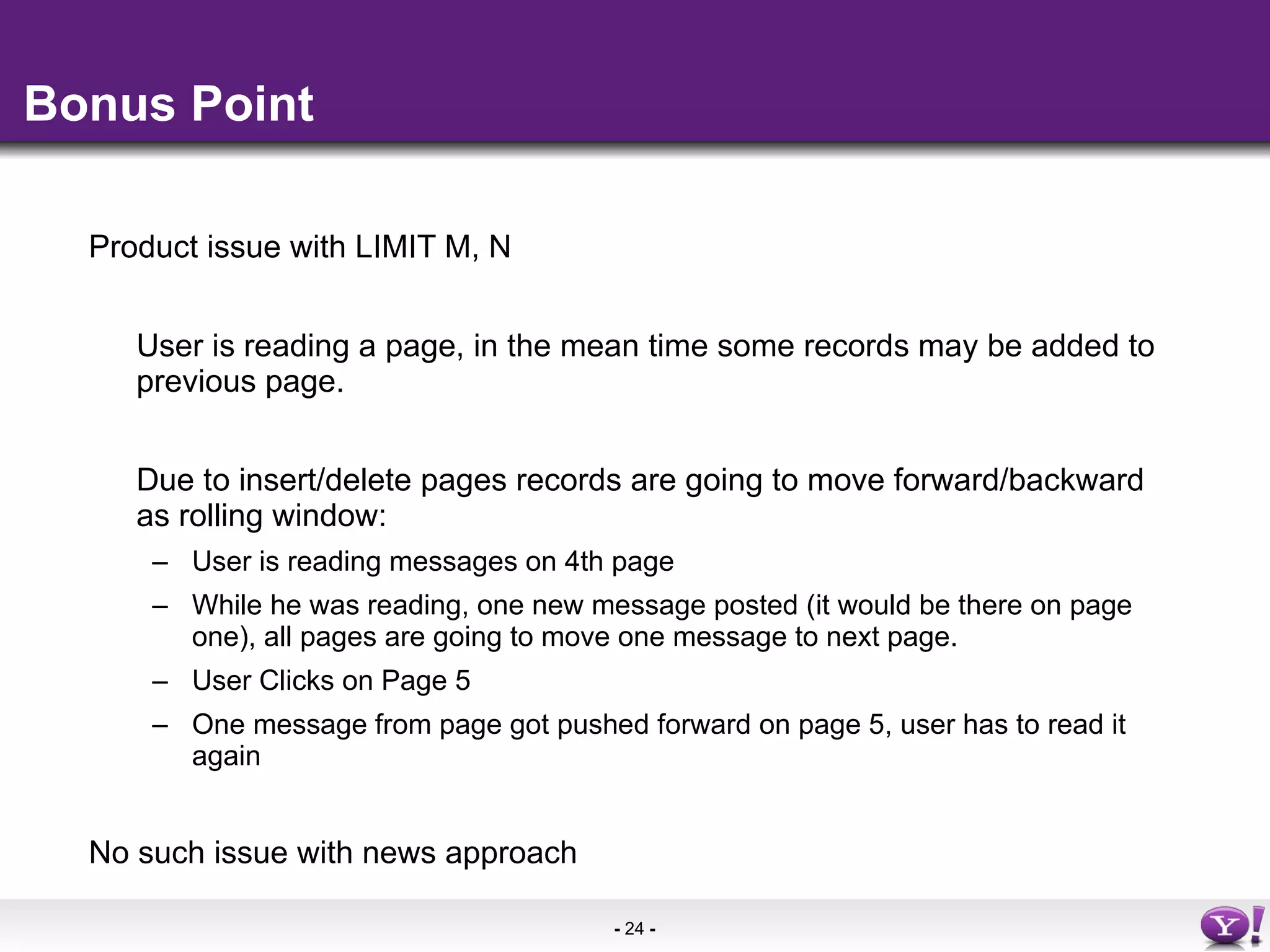 Bonus Point

Product issue with LIMIT M, N

User is reading a page, in the mean time some records may be added to previous page.

Due to insert/delete pages records are going to move forward/backward as rolling window:

– User is reading messages on 4th page
– While he was reading, one new message posted (it would be there on page one), all pages are going to move one message to next page.
– User Clicks on Page 5
– One message from page got pushed forward on page 5, user has to read it again

No such issue with news approach

- 24 -

Y!